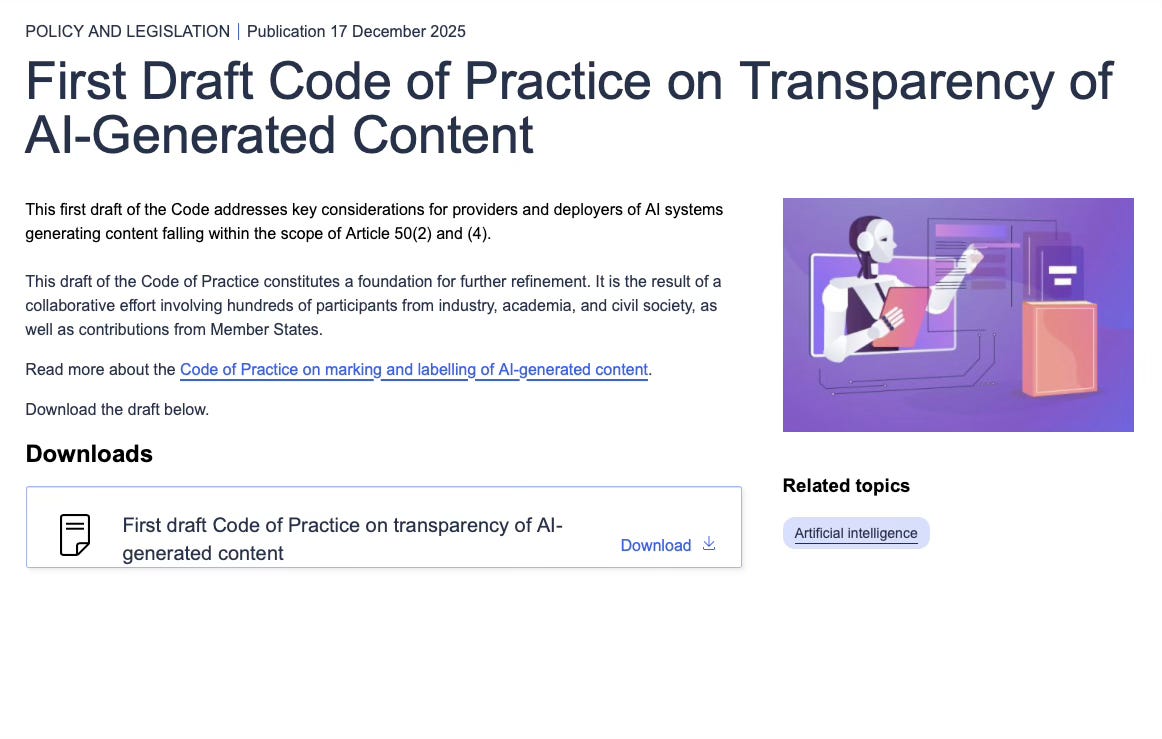 POLICY AND LEGISLATION | Publication 17 December 2025

First Draft Code of Practice on Transparency of AI-Generated Content

This first draft of the Code addresses key considerations for providers and deployers of AI systems generating content falling within the scope of Article 50(2) and (4).

This draft of the Code of Practice constitutes a foundation for further refinement. It is the result of a collaborative effort involving hundreds of participants from industry, academia, and civil society, as well as contributions from Member States.

Read more about the Code of Practice on marking and labelling of AI-generated content.

Download the draft below.

Downloads

First draft Code of Practice on transparency of AI-generated content

Download

Related topics

Artificial intelligence